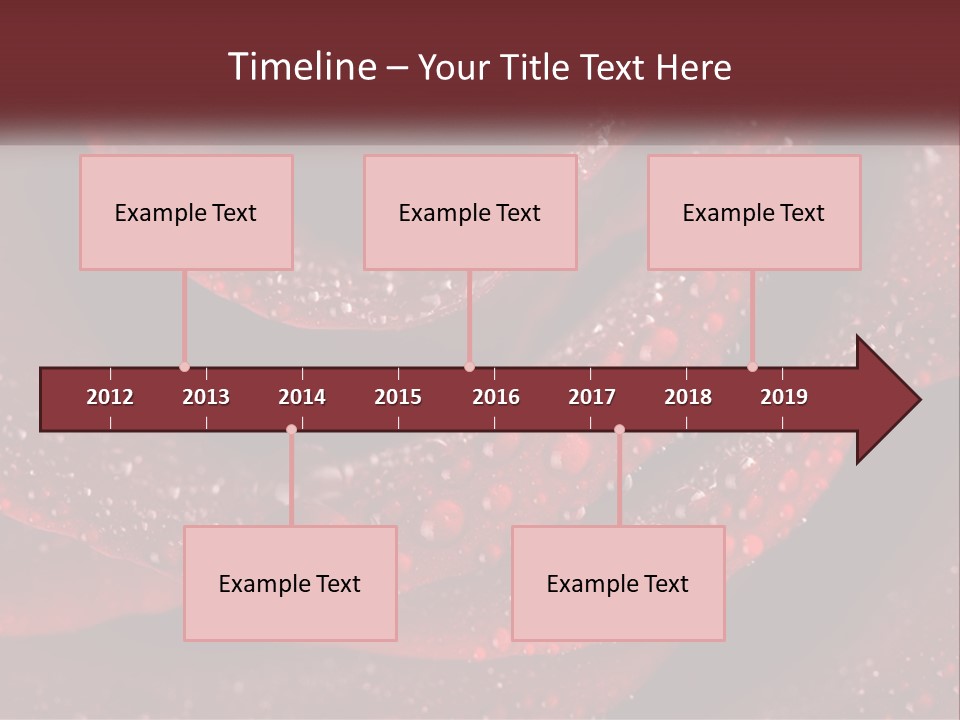 Timeline – Your Title Text Here

Example Text

Example Text

Example Text

2012 2013 2014 2015 2016 2017 2018 2019

Example Text

Example Text